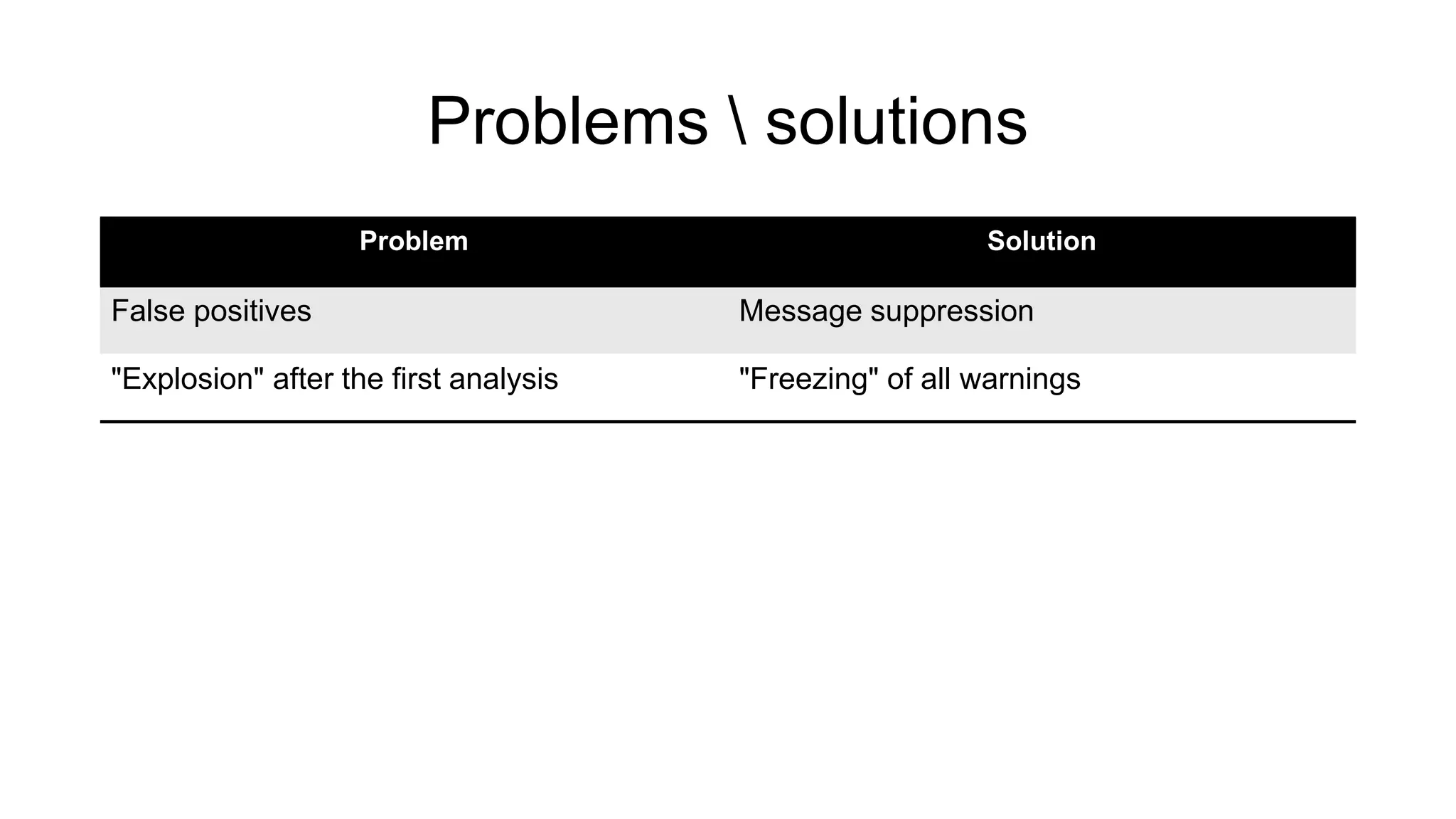 Problems \ solutions

| Problem | Solution |
|---|---|
| False positives | Message suppression |
| "Explosion" after the first analysis | "Freezing" of all warnings |